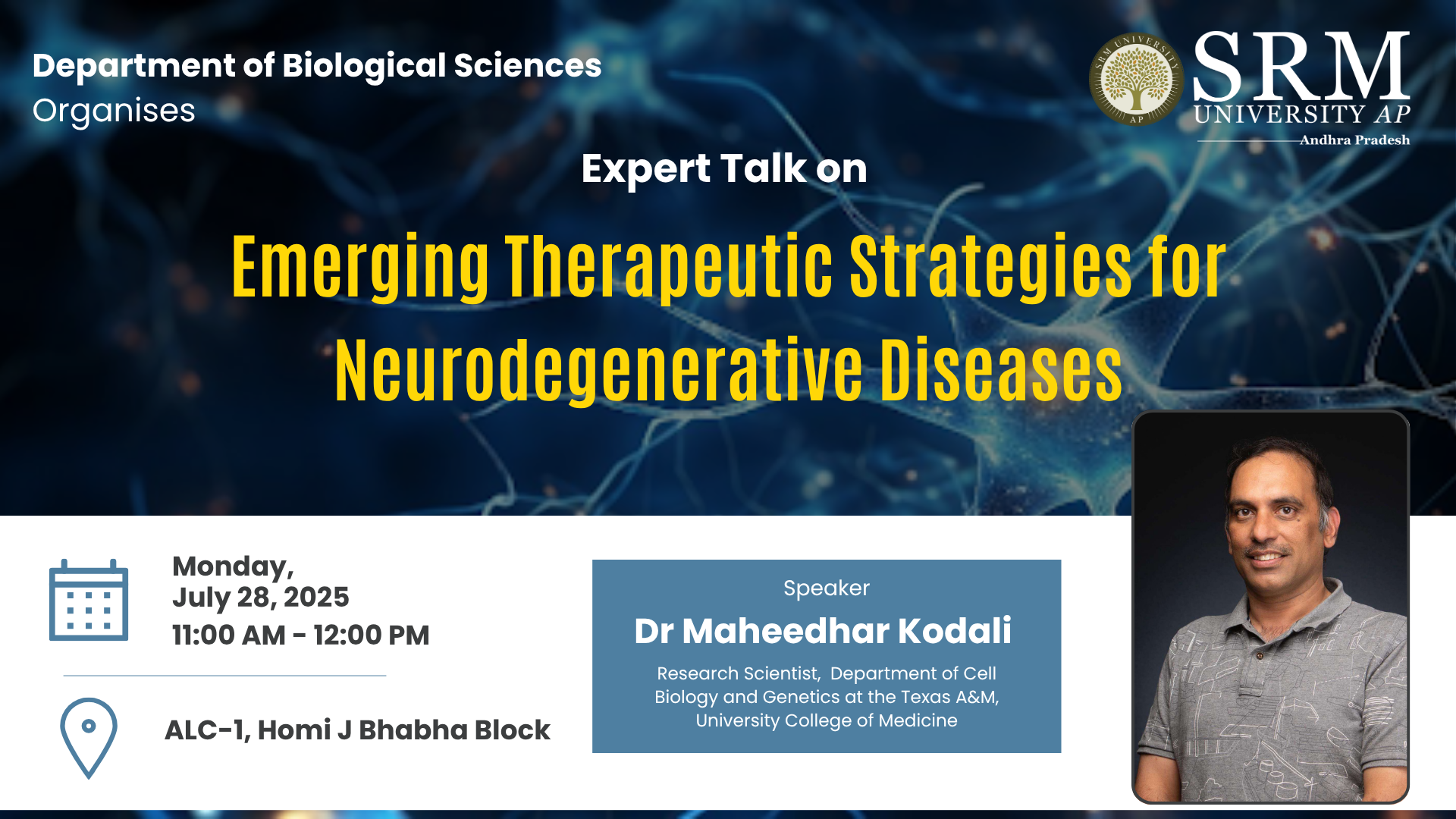 Department of Biological Sciences
Organises

SRM UNIVERSITY AP
SRM UNIVERSITY AP
Andhra Pradesh

Expert Talk on

Emerging Therapeutic Strategies for Neurodegenerative Diseases

Monday,
July 28, 2025
11:00 AM - 12:00 PM

ALC-1, Homi J Bhabha Block

Speaker
Dr Maheedhar Kodali
Research Scientist, Department of Cell Biology and Genetics at the Texas A&M, University College of Medicine